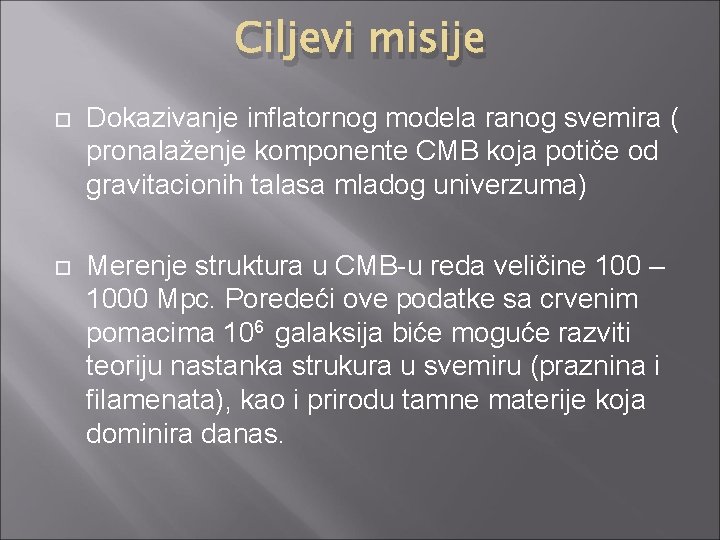 Ciljevi misije

Dokazivanje inflatornog modela ranog svemira ( pronalaženje komponente CMB koja potiče od gravitacionih talasa mladog univerzuma)

Merenje struktura u CMB-u reda veličine 100 – 1000 Mpc. Poredeći ove podatke sa crvenim pomacima $10^6$ galaksija biće moguće razviti teoriju nastanka strukura u svemiru (praznina i filamenata), kao i prirodu tamne materije koja dominira danas.